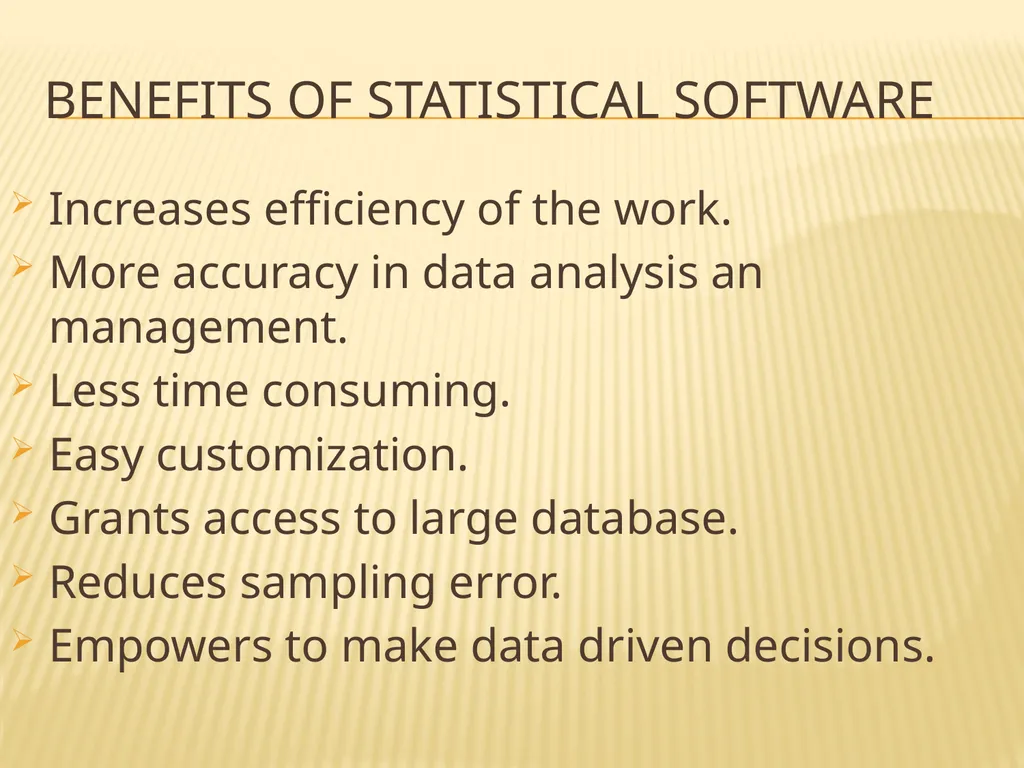 BENEFITS OF STATISTICAL SOFTWARE

Increases efficiency of the work.

More accuracy in data analysis an management.

Less time consuming.

Easy customization.

Grants access to large database.

Reduces sampling error.

Empowers to make data driven decisions.